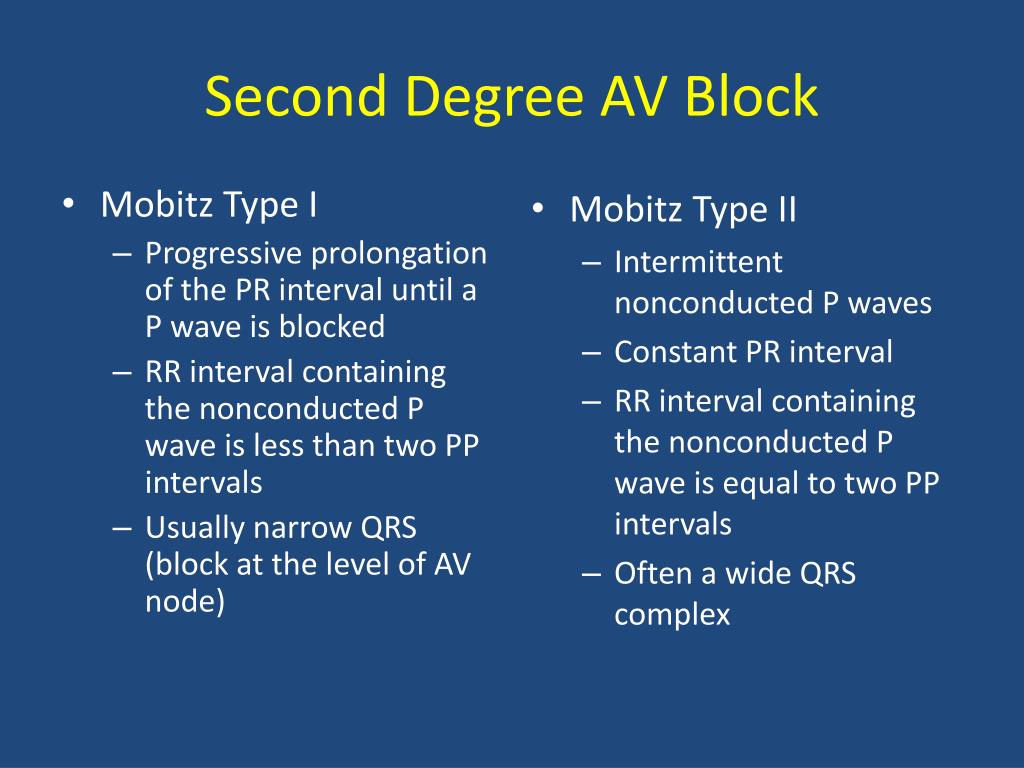 Second Degree AV Block

• Mobitz Type I
– Progressive prolongation of the PR interval until a P wave is blocked
– RR interval containing the nonconducted P wave is less than two PP intervals
– Usually narrow QRS (block at the level of AV node)

• Mobitz Type II
– Intermittent nonconducted P waves
– Constant PR interval
– RR interval containing the nonconducted P wave is equal to two PP intervals
– Often a wide QRS complex